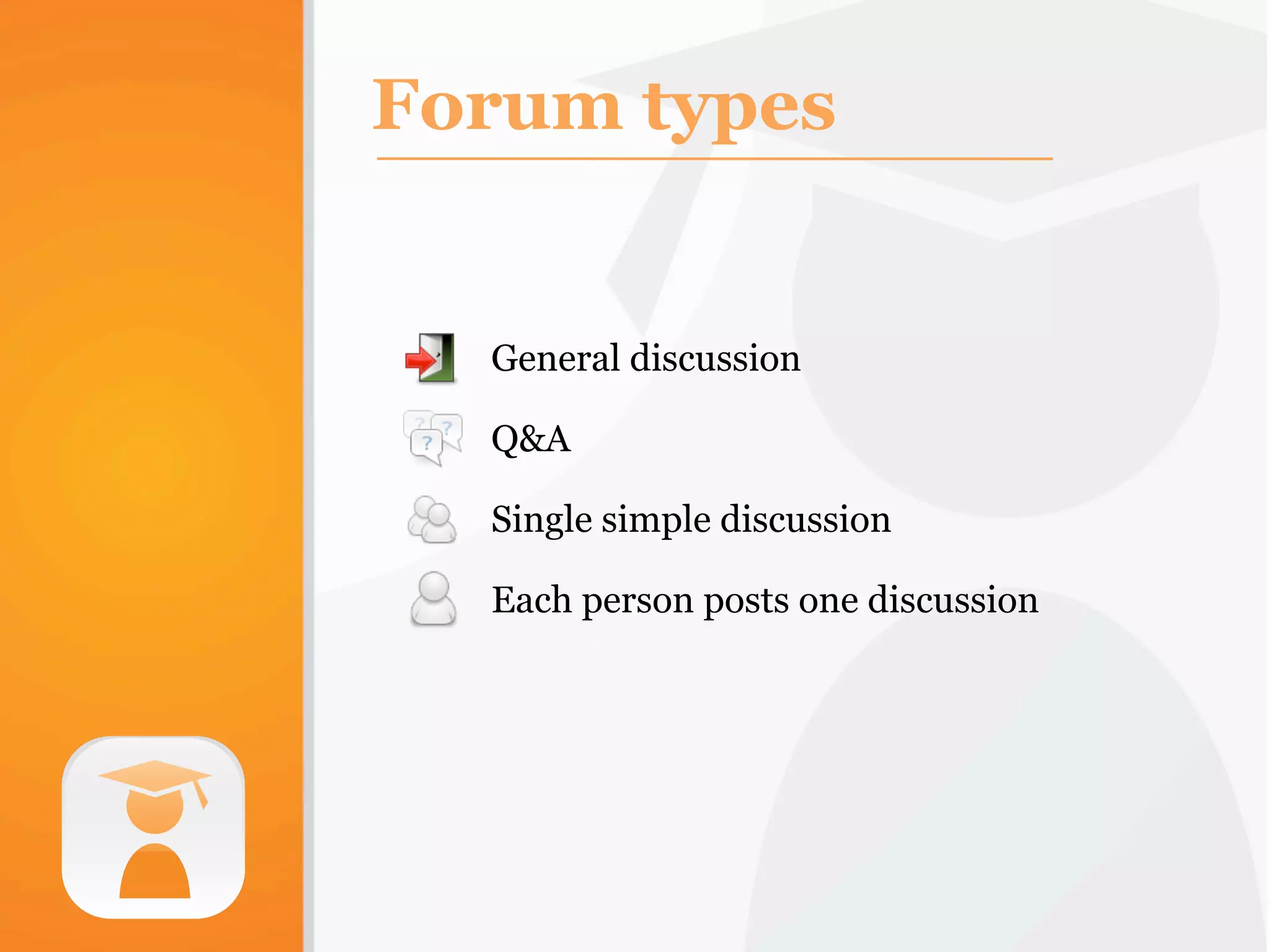 Forum types

General discussion

Q&A

Single simple discussion

Each person posts one discussion